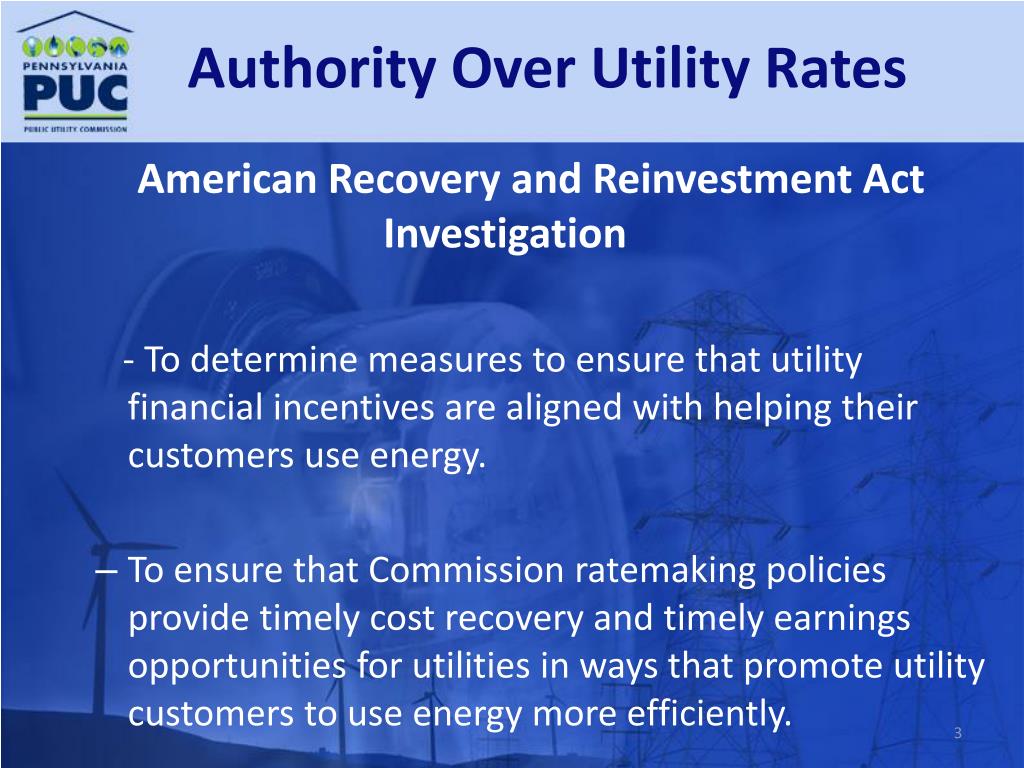 PENNSYLVANIA
PUC
PUBLIC UTILITY COMMISSION

Authority Over Utility Rates

American Recovery and Reinvestment Act Investigation

- To determine measures to ensure that utility financial incentives are aligned with helping their customers use energy.

– To ensure that Commission ratemaking policies provide timely cost recovery and timely earnings opportunities for utilities in ways that promote utility customers to use energy more efficiently.

3